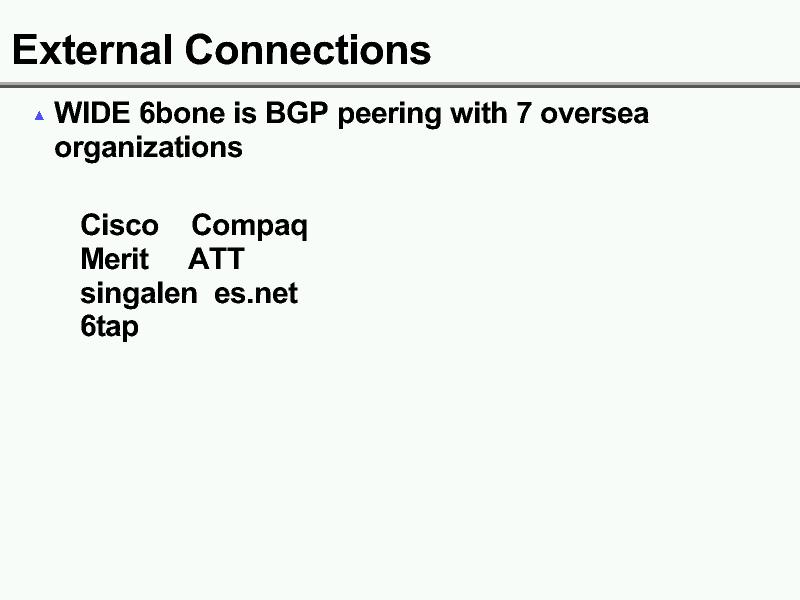 External Connections

WIDE 6bone is BGP peering with 7 oversea organizations

Cisco Compaq
Merit ATT
singalen es.net
6tap